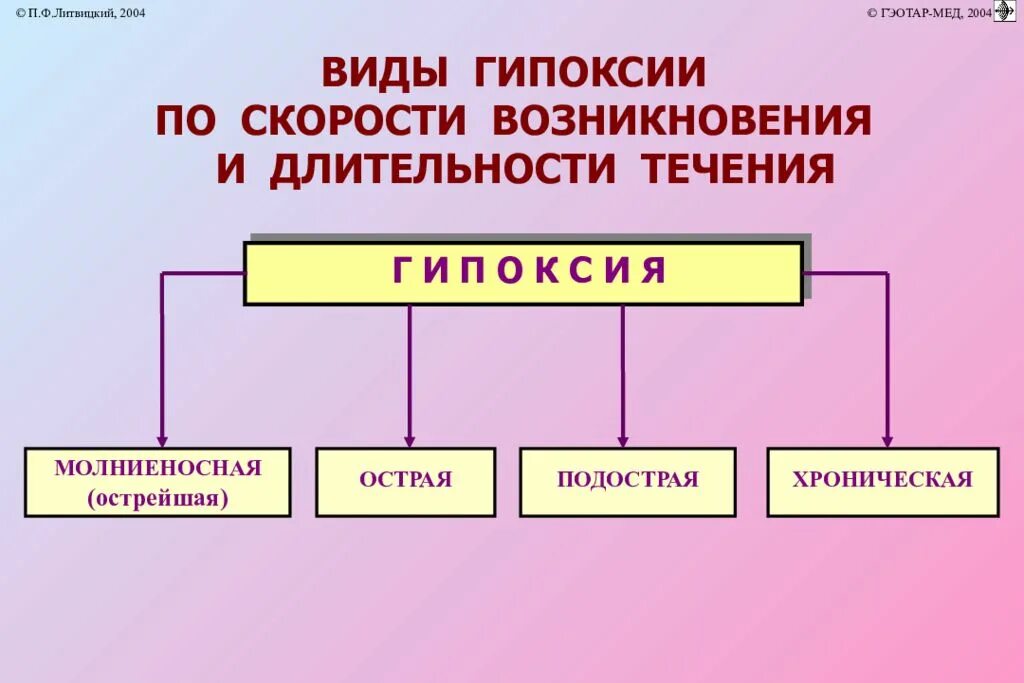 © П.Ф.Литвицкий, 2004

© ГЭОТАР-МЕД, 2004

ВИДЫ ГИПОКСИИ ПО СКОРОСТИ ВОЗНИКНОВЕНИЯ И ДЛИТЕЛЬНОСТИ ТЕЧЕНИЯ

Г И П О К С И Я

МОЛНИЕНОСНАЯ (острейшая)

ОСТРАЯ

ПОДОСТРАЯ

ХРОНИЧЕСКАЯ